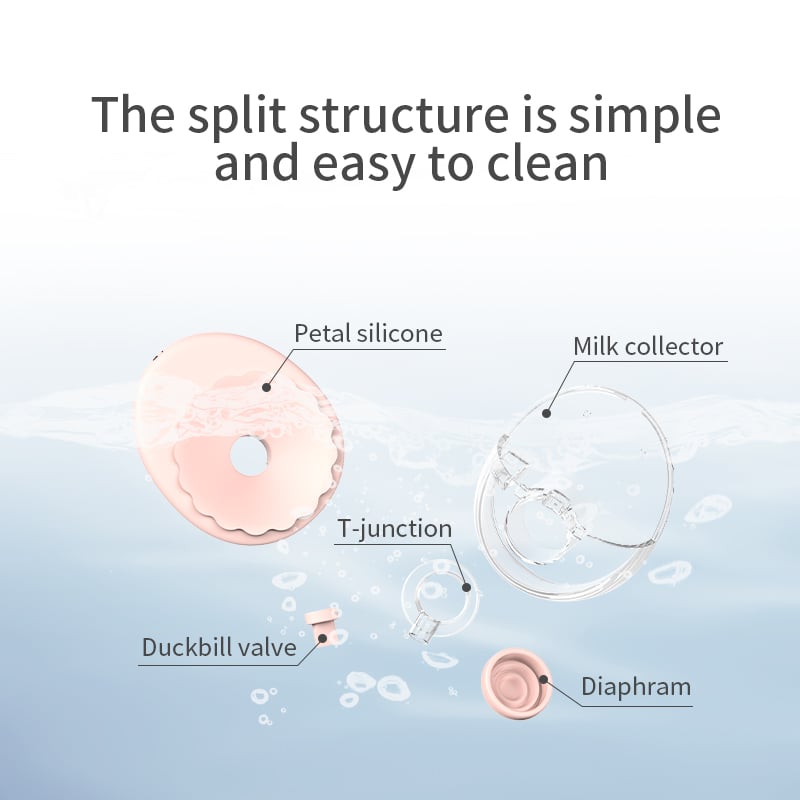 The split structure is simple and easy to clean

Petal silicone

Milk collector

T-junction

Duckbill valve

Diaphram